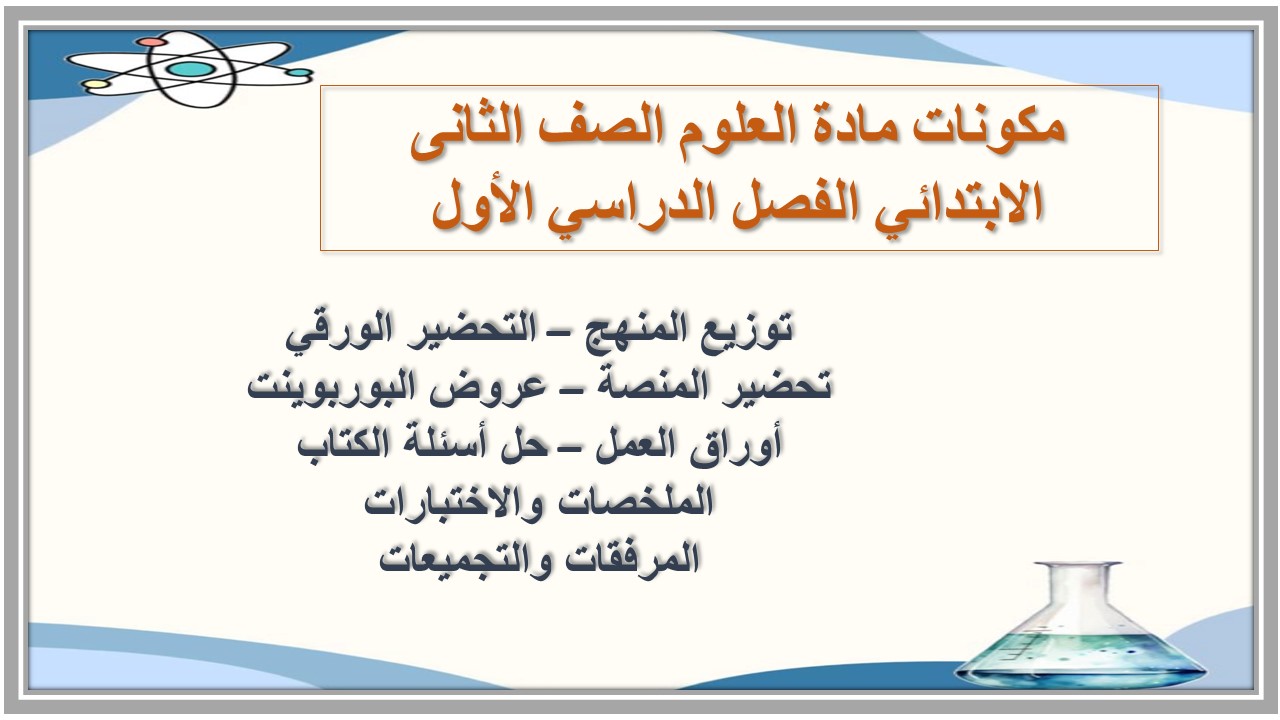 مكونات مادة العلوم الصف الثانى الابتدائي الفصل الدراسي الأول

توزيع المنهج – التحضير الورقي
تحضير المنصة – عروض البوربوينت
أوراق العمل – حل أسئلة الكتاب
الملخصات والاختبارات
المرفقات والتجميعات